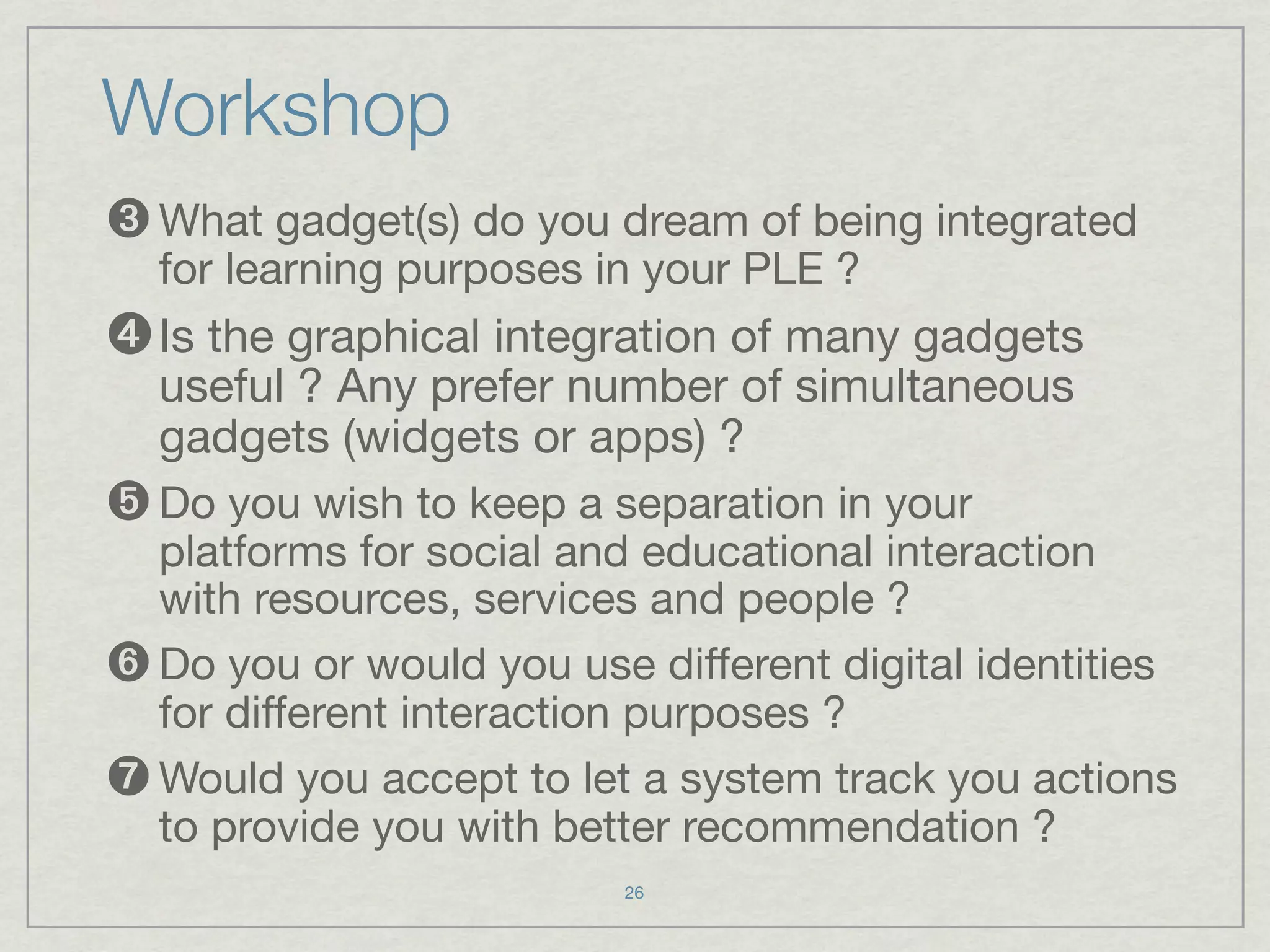 Workshop

❸ What gadget(s) do you dream of being integrated for learning purposes in your PLE ?

❹ Is the graphical integration of many gadgets useful ? Any prefer number of simultaneous gadgets (widgets or apps) ?

❺ Do you wish to keep a separation in your platforms for social and educational interaction with resources, services and people ?

❻ Do you or would you use different digital identities for different interaction purposes ?

❼ Would you accept to let a system track you actions to provide you with better recommendation ?

26